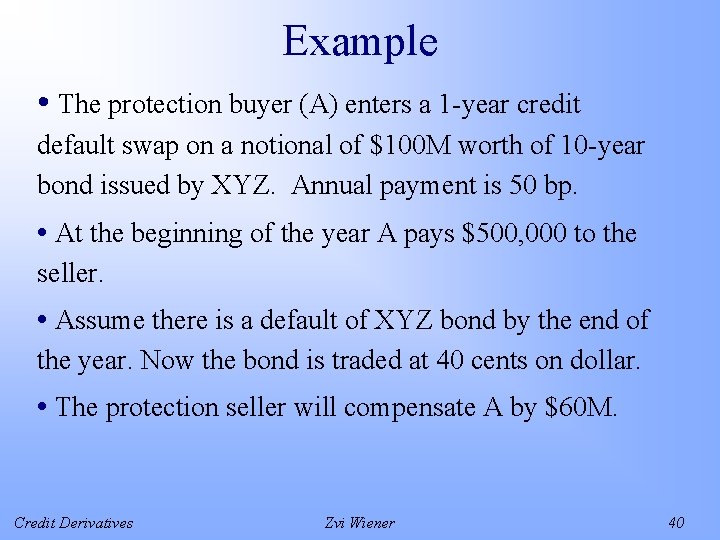 Example

• The protection buyer (A) enters a 1-year credit default swap on a notional of \$100M worth of 10-year bond issued by XYZ.  Annual payment is 50 bp.

• At the beginning of the year A pays \$500,000 to the seller.

• Assume there is a default of XYZ bond by the end of the year. Now the bond is traded at 40 cents on dollar.

• The protection seller will compensate A by \$60M.

Credit Derivatives

Zvi Wiener

40